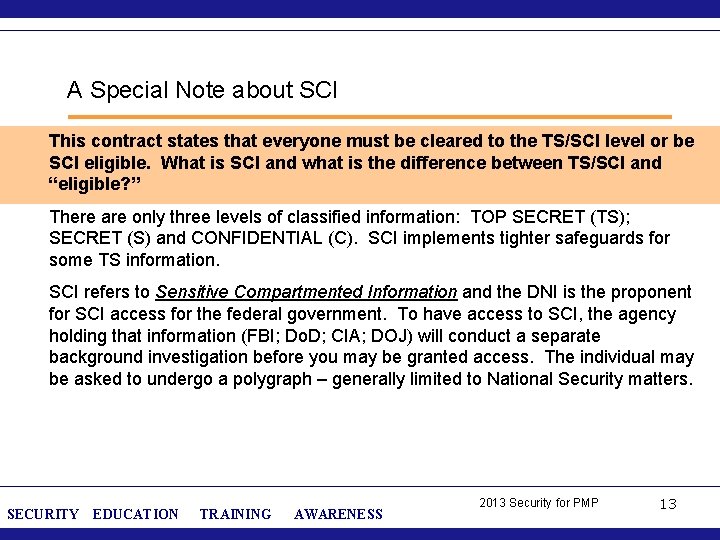 A Special Note about SCI

This contract states that everyone must be cleared to the TS/SCI level or be SCI eligible. What is SCI and what is the difference between TS/SCI and "eligible?"

There are only three levels of classified information: TOP SECRET (TS); SECRET (S) and CONFIDENTIAL (C). SCI implements tighter safeguards for some TS information.

SCI refers to Sensitive Compartmented Information and the DNI is the proponent for SCI access for the federal government. To have access to SCI, the agency holding that information (FBI; DoD; CIA; DOJ) will conduct a separate background investigation before you may be granted access. The individual may be asked to undergo a polygraph – generally limited to National Security matters.

SECURITY EDUCATION TRAINING AWARENESS

2013 Security for PMP

13